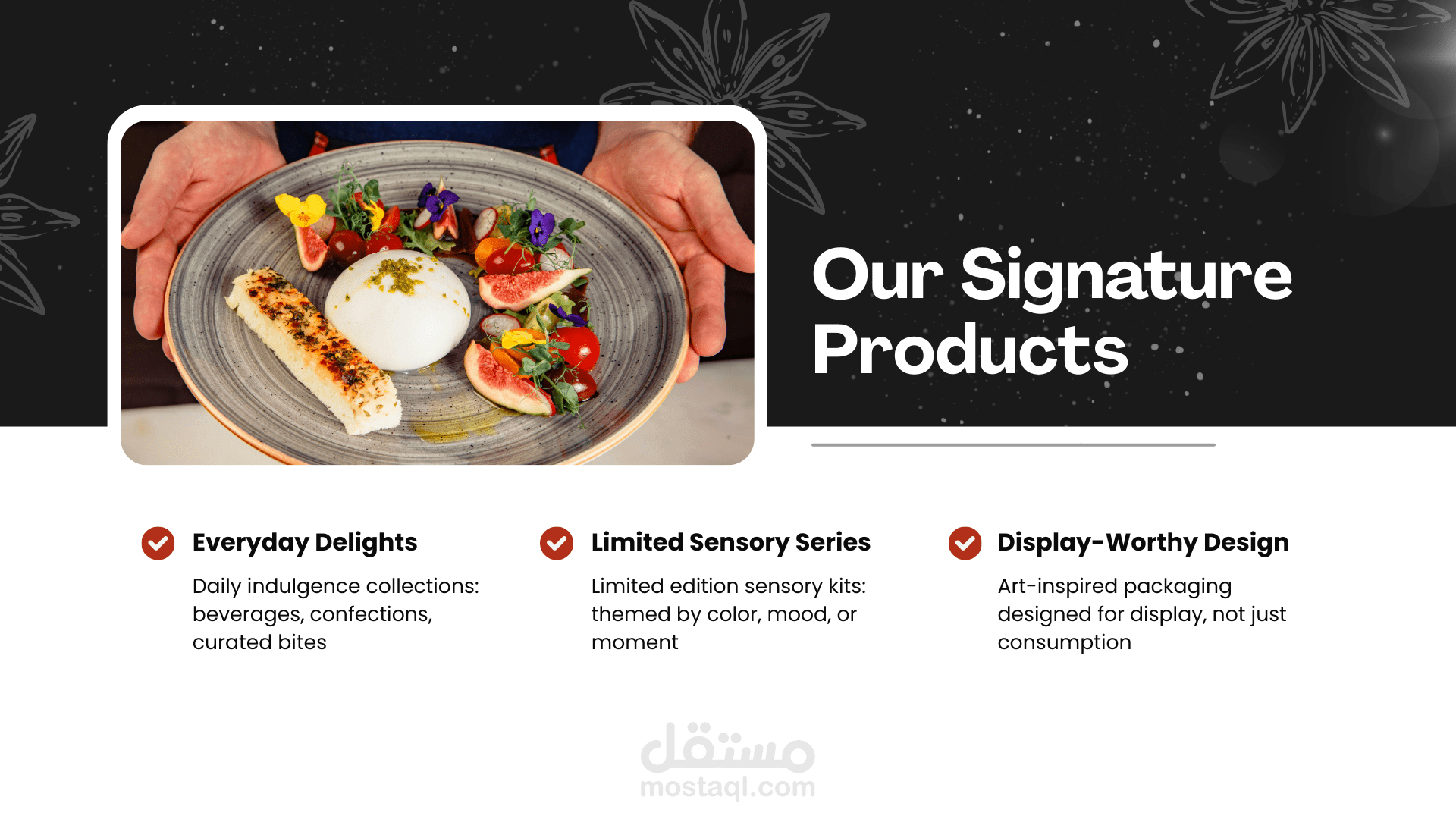 Our Signature Products

Everyday Delights

Daily indulgence collections: beverages, confections, curated bites

Limited Sensory Series

Limited edition sensory kits: themed by color, mood, or moment

Display-Worthy Design

Art-inspired packaging designed for display, not just consumption

مستقل
mostaql.com